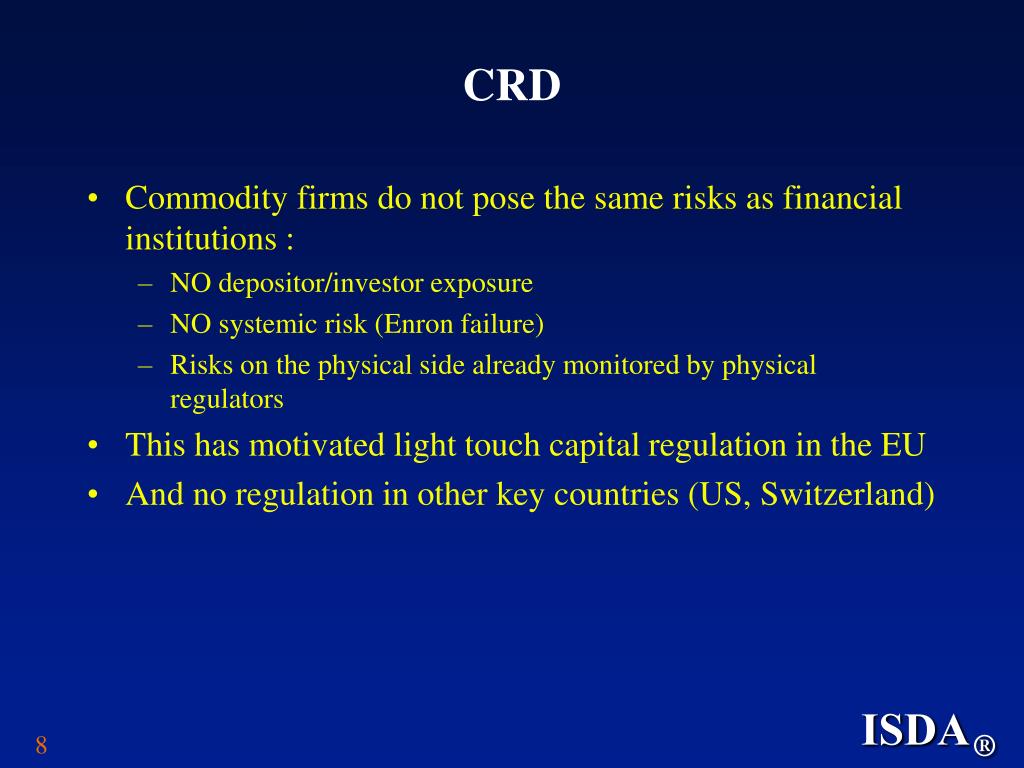 CRD

• Commodity firms do not pose the same risks as financial institutions :
– NO depositor/investor exposure
– NO systemic risk (Enron failure)
– Risks on the physical side already monitored by physical regulators
• This has motivated light touch capital regulation in the EU
• And no regulation in other key countries (US, Switzerland)

8

ISDA®